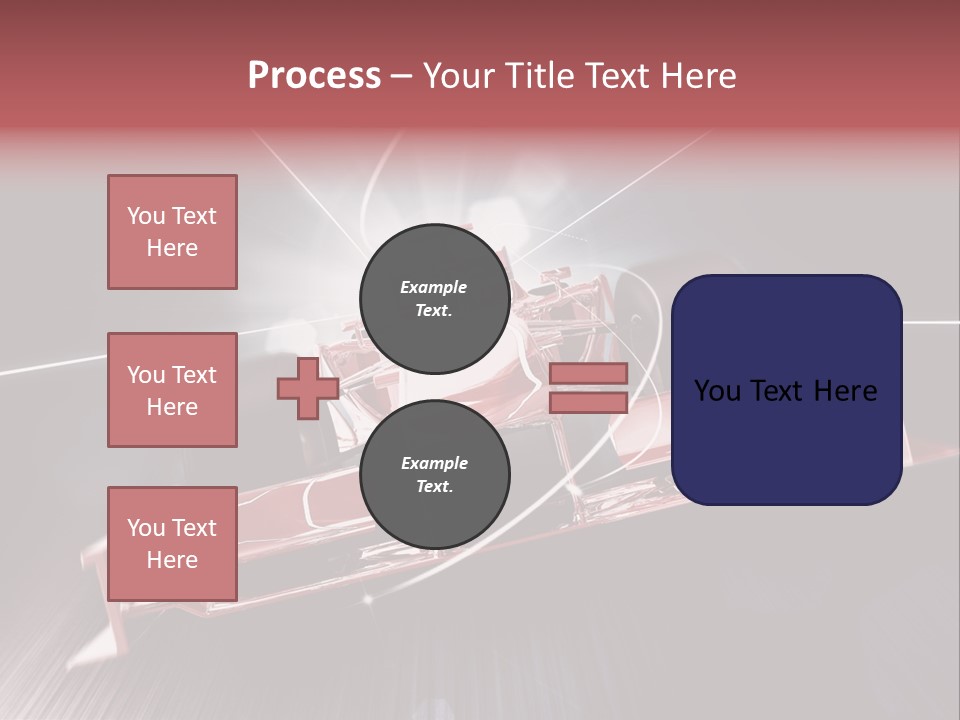 Process – Your Title Text Here

You Text Here

You Text Here

You Text Here

Example Text.

Example Text.

You Text Here